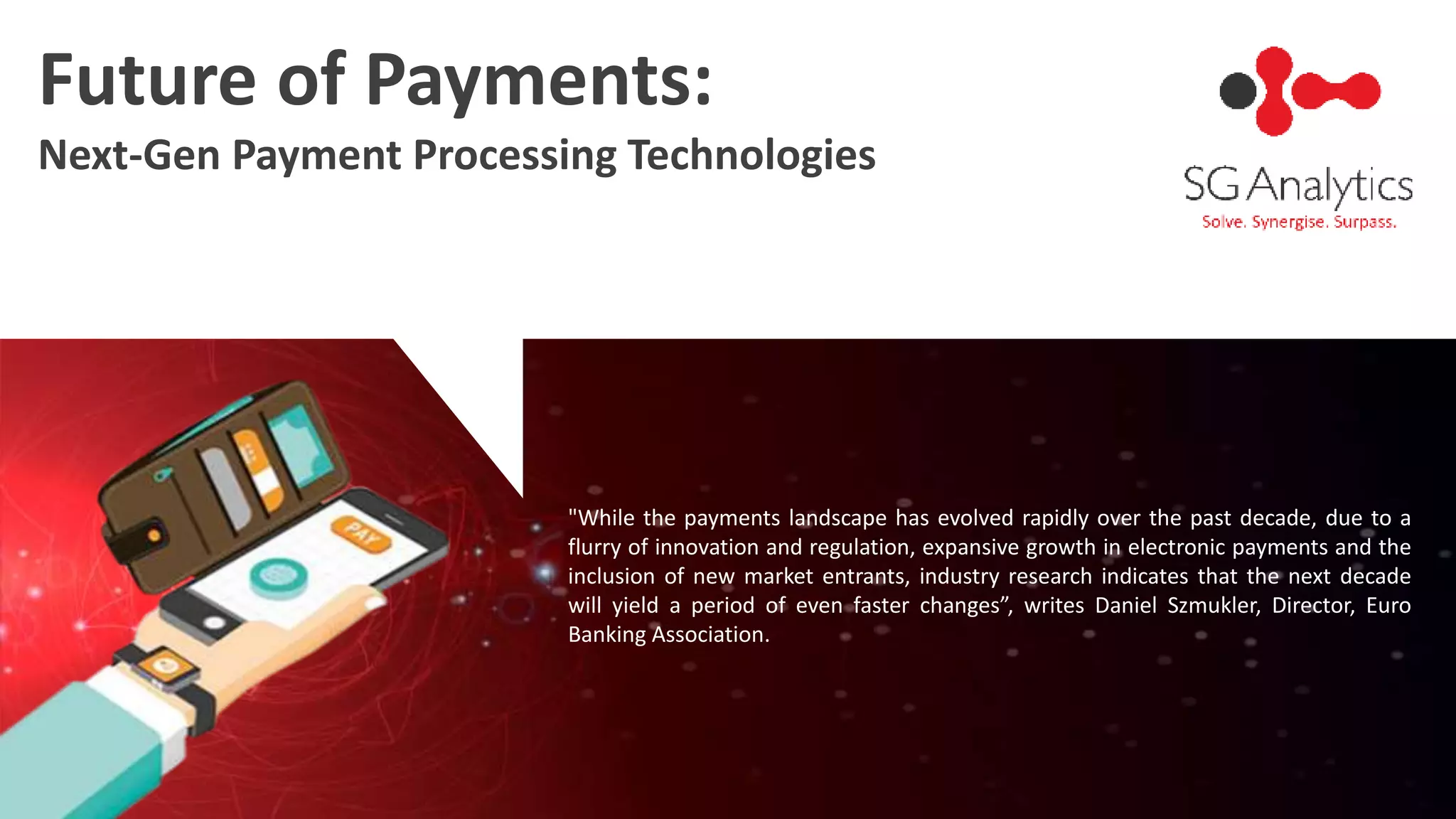 Future of Payments:
Next-Gen Payment Processing Technologies

SG Analytics
Solve. Synergise. Surpass.

PAY

"While the payments landscape has evolved rapidly over the past decade, due to a flurry of innovation and regulation, expansive growth in electronic payments and the inclusion of new market entrants, industry research indicates that the next decade will yield a period of even faster changes”, writes Daniel Szmukler, Director, Euro Banking Association.